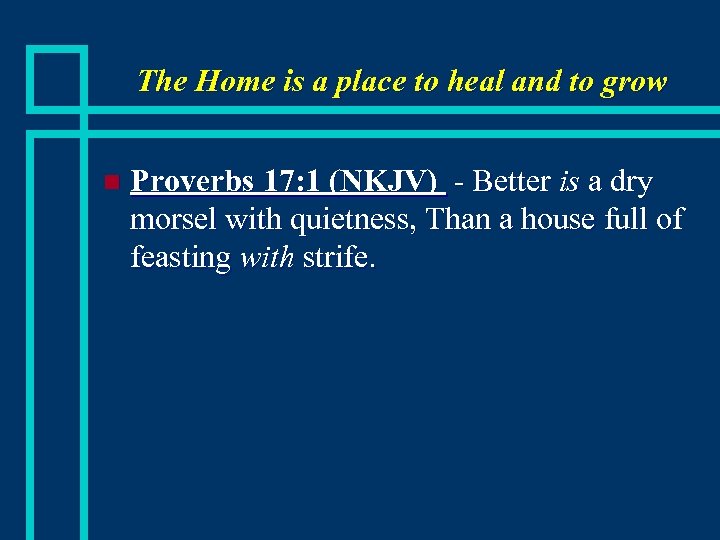 The Home is a place to heal and to grow

Proverbs 17:1 (NKJV) - Better is a dry morsel with quietness, Than a house full of feasting with strife.